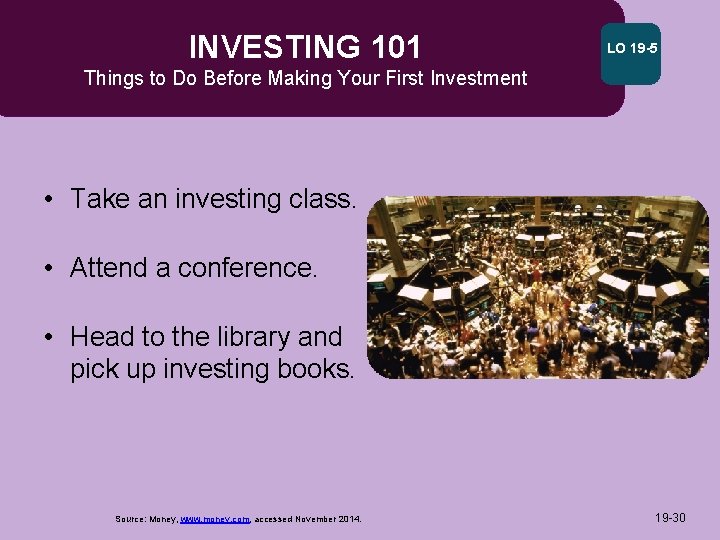 INVESTING 101
Things to Do Before Making Your First Investment

LO 19-5

• Take an investing class.

• Attend a conference.

• Head to the library and pick up investing books.

Source: Money, www.money.com, accessed November 2014.

19-30